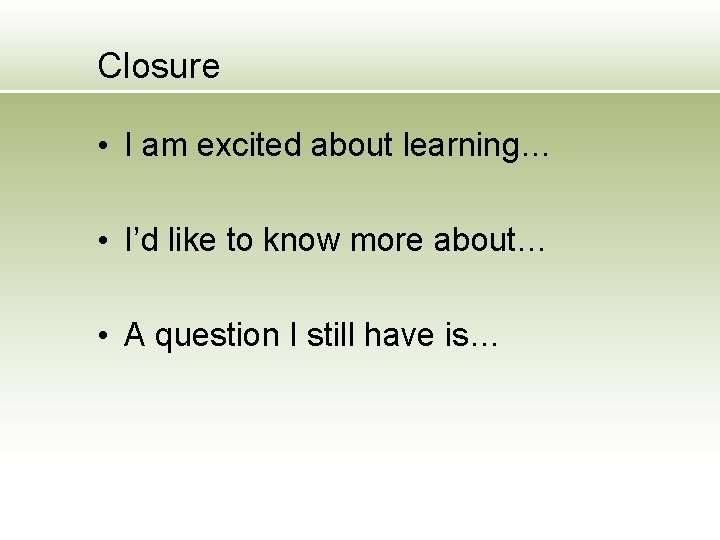 Closure

• I am excited about learning…

• I'd like to know more about…

• A question I still have is…